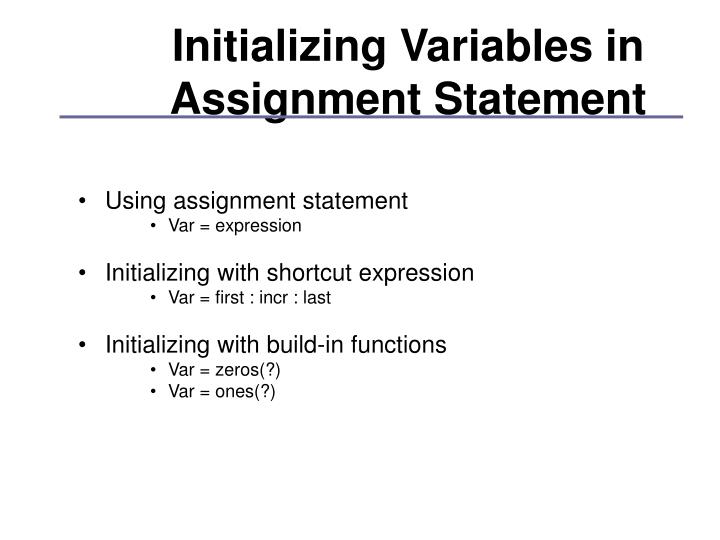 Initializing Variables in Assignment Statement

• Using assignment statement
  • Var = expression

• Initializing with shortcut expression
  • Var = first : incr : last

• Initializing with build-in functions
  • Var = zeros(?)
  • Var = ones(?)